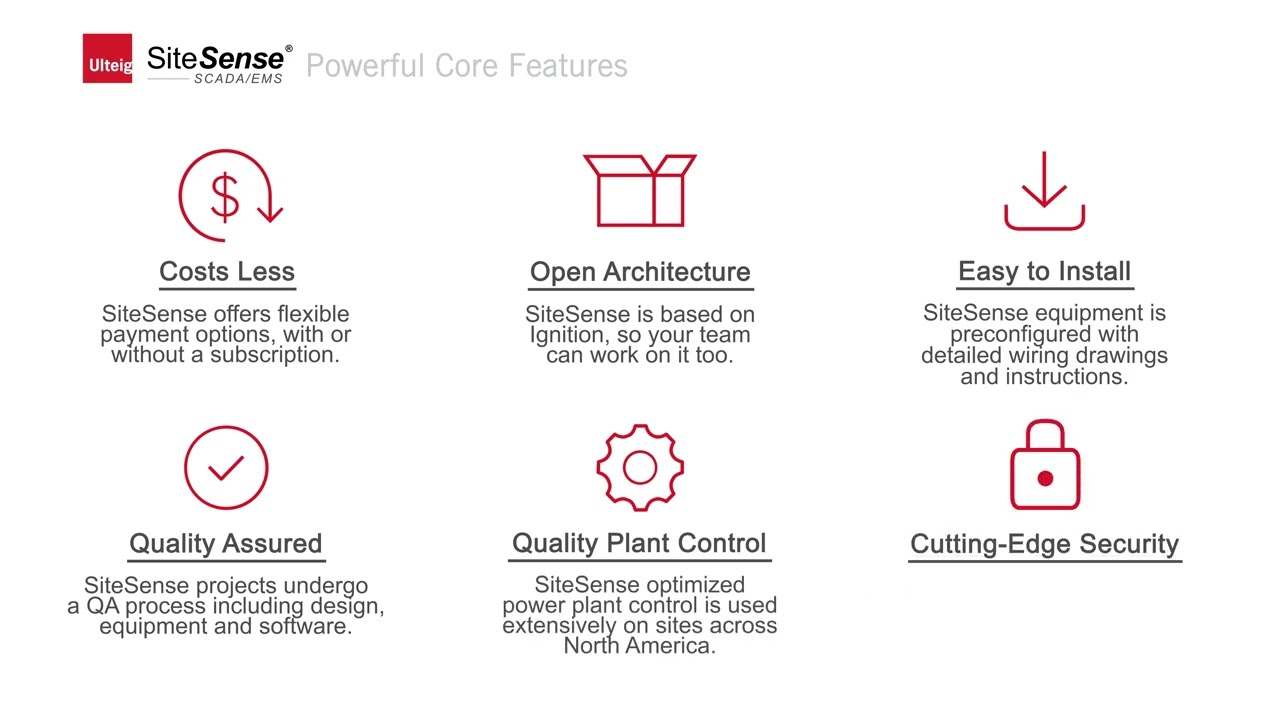 Ulteig SiteSense® SCADA/EMS Powerful Core Features

$

Costs Less

SiteSense offers flexible payment options, with or without a subscription.

Open Architecture

SiteSense is based on Ignition, so your team can work on it too.

Easy to Install

SiteSense equipment is preconfigured with detailed wiring drawings and instructions.

Quality Assured

SiteSense projects undergo a QA process including design, equipment and software.

Quality Plant Control

SiteSense optimized power plant control is used extensively on sites across North America.

Cutting-Edge Security